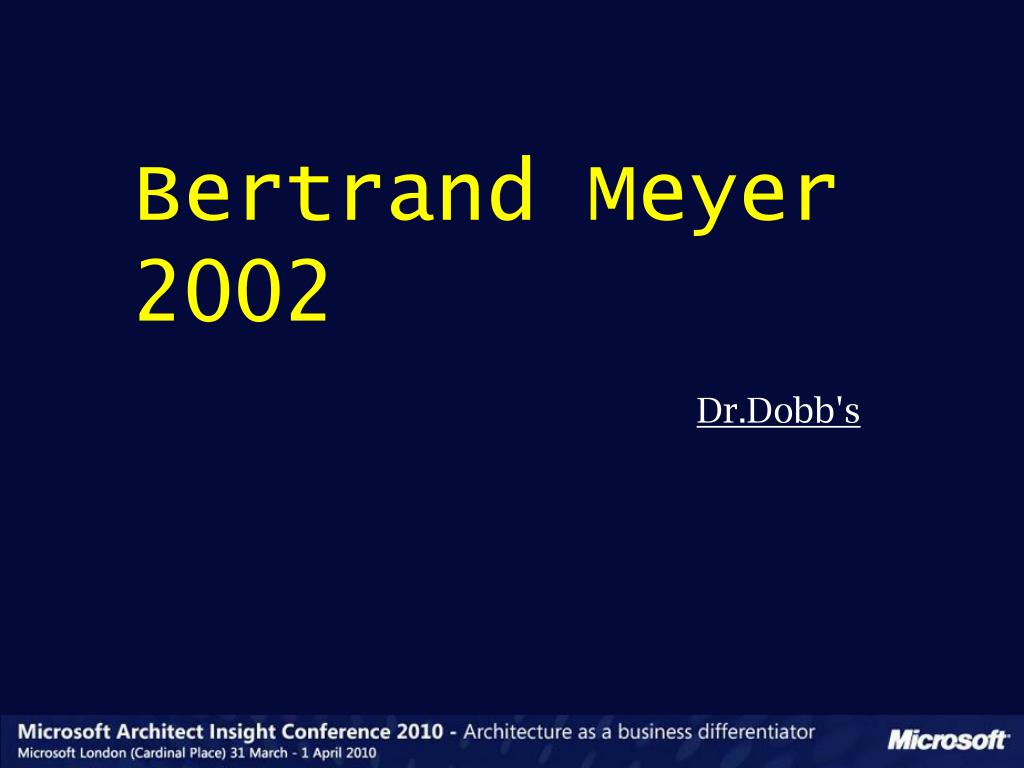 Bertrand Meyer 2002

Dr.Dobb's

Microsoft Architect Insight Conference 2010 - Architecture as a business differentiator
Microsoft London (Cardinal Place) 31 March - 1 April 2010

Microsoft